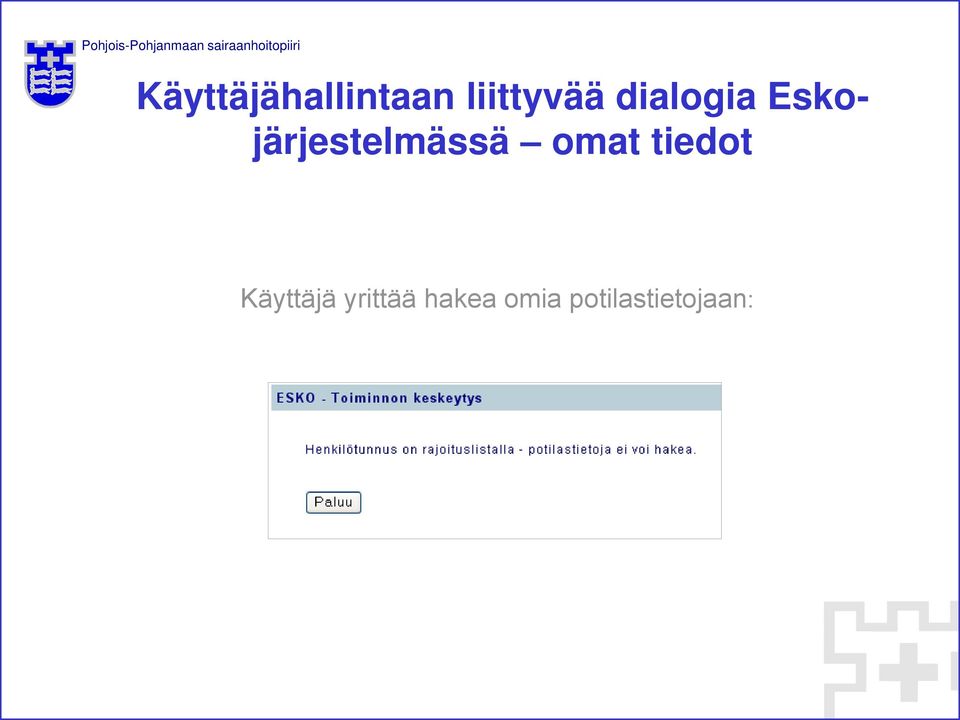 Pohjois-Pohjanmaan sairaanhoitopiiri

Käyttäjähallintaan liittyvää dialogia Esko-järjestelmässä – omat tiedot

Käyttäjä yrittää hakea omia potilastietojaan:

ESKO - Toiminnon keskeytys

Henkilötunnus on rajoituslistalla - potilastietoja ei voi hakea.

Paluu